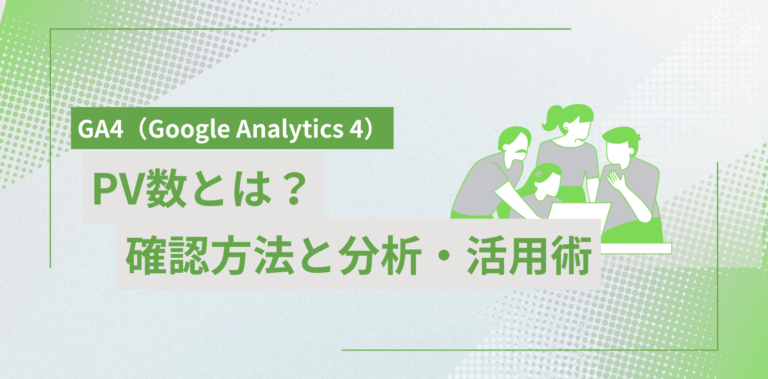 GA4（Google Analytics 4）

PV数とは？

確認方法と分析・活用術